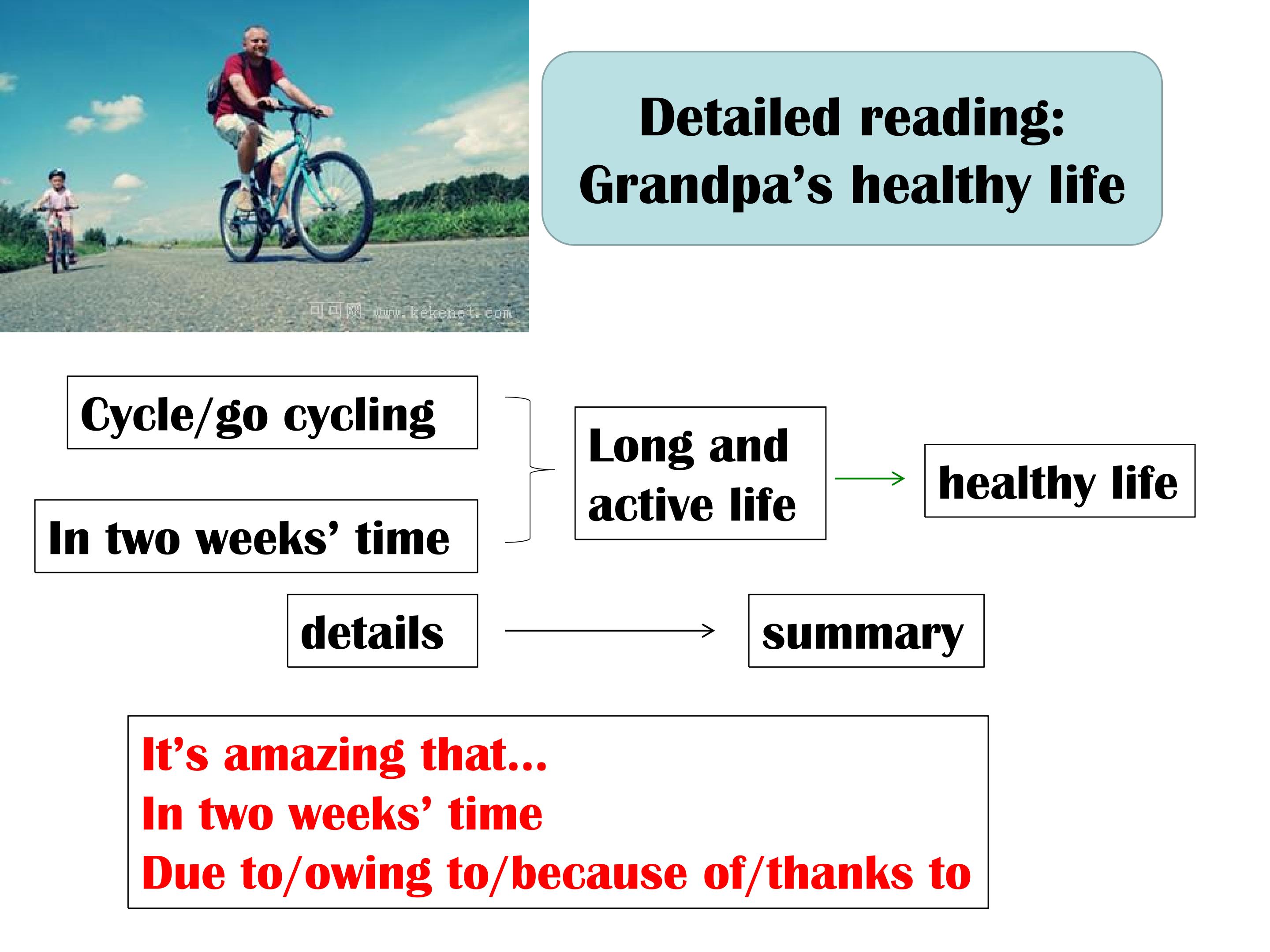 可可网 www.kekenet.com

Detailed reading:
Grandpa's healthy life

Cycle/go cycling

In two weeks' time

Long and active life

healthy life

details

summary

It's amazing that...
In two weeks' time
Due to/owing to/because of/thanks to